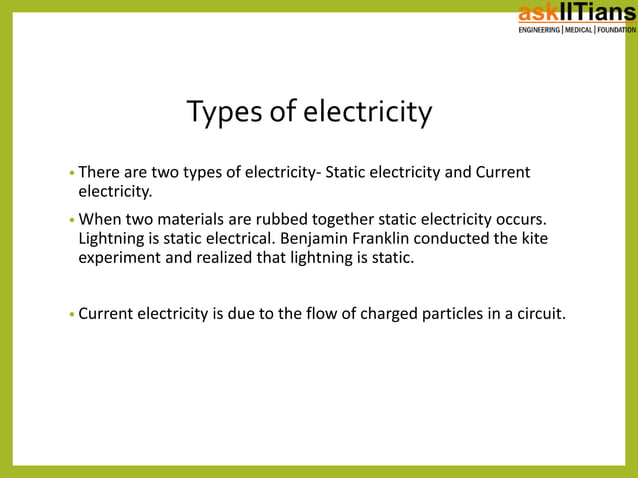 askIITians
ENGINEERING | MEDICAL | FOUNDATION

Types of electricity

• There are two types of electricity- Static electricity and Current electricity.

• When two materials are rubbed together static electricity occurs. Lightning is static electrical. Benjamin Franklin conducted the kite experiment and realized that lightning is static.

• Current electricity is due to the flow of charged particles in a circuit.